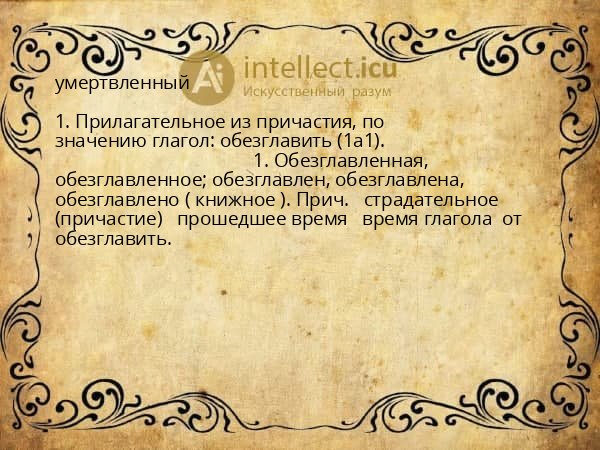 Ai intellect.icu
Искусственный разум

умертвленный

1. Прилагательное из причастия, по значению глагол: обезглавить (1а1).
1. Обезглавленная, обезглавленное; обезглавлен, обезглавлена, обезглавлено ( книжное ). Прич. страдательное (причастие) прошедшее время время глагола от обезглавить.